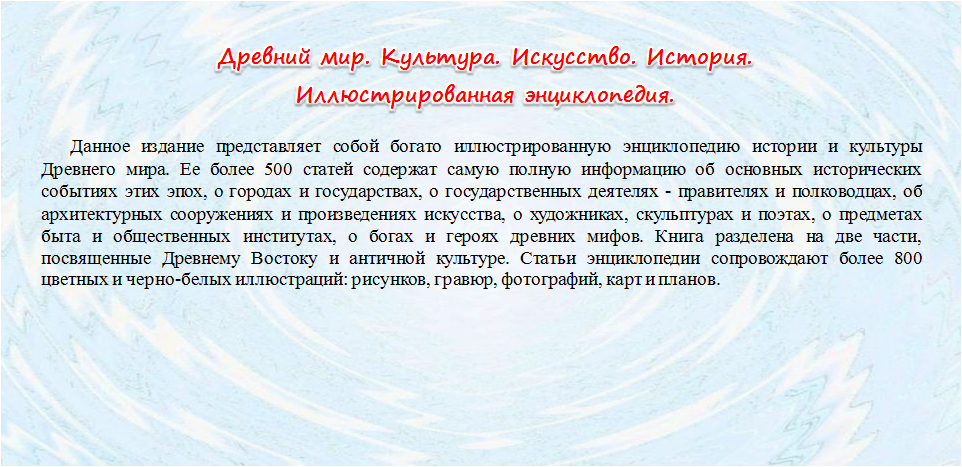 Древний мир. Культура. Искусство. История.
Иллюстрированная энциклопедия.

Данное издание представляет собой богато иллюстрированную энциклопедию истории и культуры Древнего мира. Ее более 500 статей содержат самую полную информацию об основных исторических событиях этих эпох, о городах и государствах, о государственных деятелях - правителях и полководцах, об архитектурных сооружениях и произведениях искусства, о художниках, скульптурах и поэтах, о предметах быта и общественных институтах, о богах и героях древних мифов. Книга разделена на две части, посвященные Древнему Востоку и античной культуре. Статьи энциклопедии сопровождают более 800 цветных и черно-белых иллюстраций: рисунков, гравюр, фотографий, карт и планов.